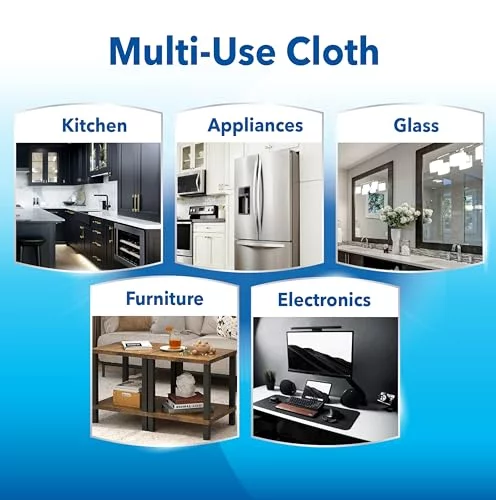 Multi-Use Cloth

Kitchen

Appliances

Glass

Furniture

Electronics